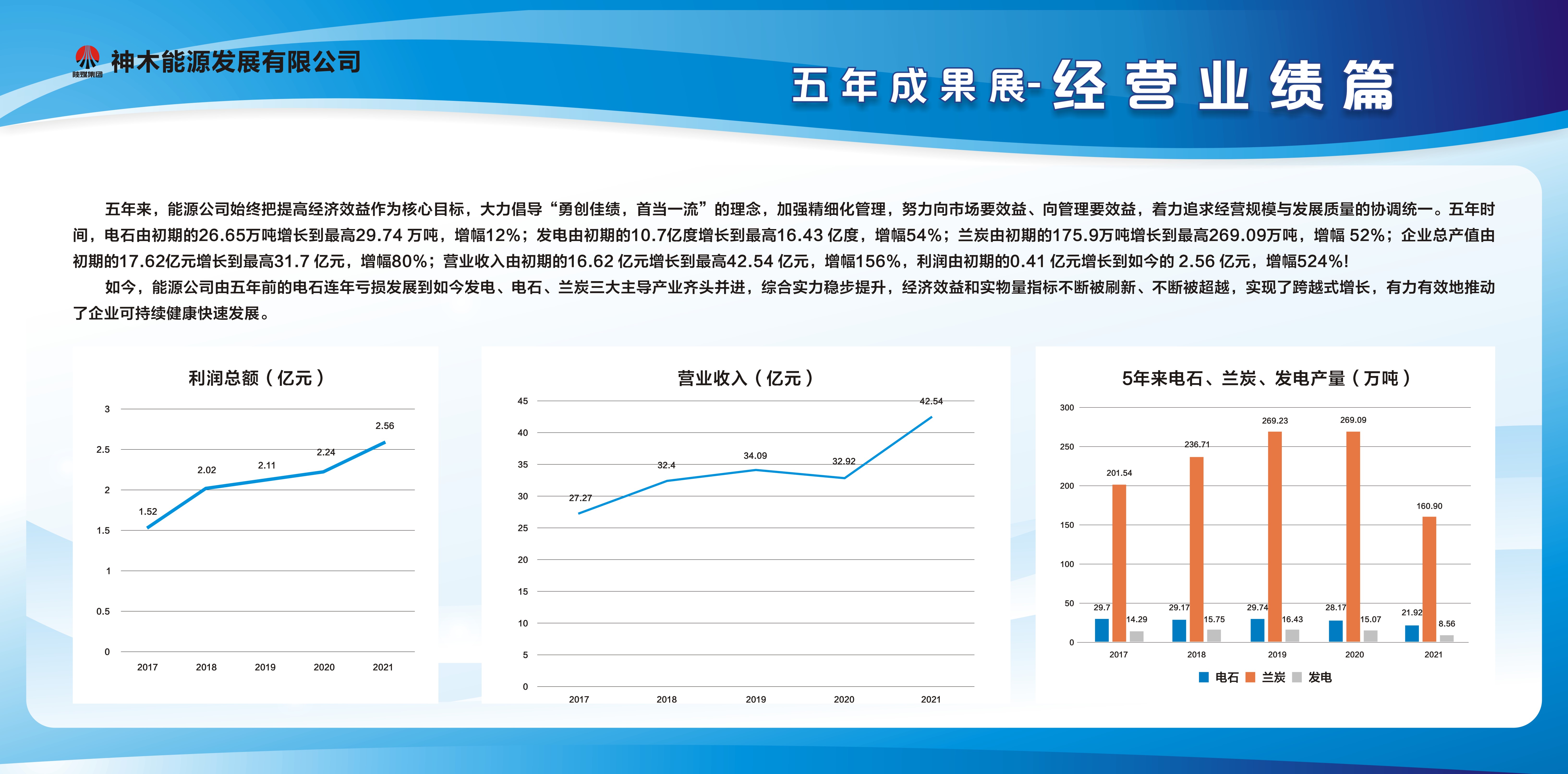 陕煤集团 神木能源发展有限公司

五年成果展-经营业绩篇

五年来，能源公司始终把提高经济效益作为核心目标，大力倡导“勇创佳绩，首当一流”的理念，加强精细化管理，努力向市场要效益、向管理要效益，着力追求经营规模与发展质量的协调统一。五年时间，电石由初期的26.65万吨增长到最高29.74 万吨，增幅12%；发电由初期的10.7亿度增长到最高16.43 亿度，增幅54%；兰炭由初期的175.9万吨增长到最高269.09万吨，增幅 52%；企业总产值由初期的17.62亿元增长到最高31.7 亿元，增幅80%；营业收入由初期的16.62 亿元增长到最高42.54 亿元，增幅156%，利润由初期的0.41 亿元增长到如今的 2.56 亿元，增幅524%!

如今，能源公司由五年前的电石连年亏损发展到如今发电、电石、兰炭三大主导产业齐头并进，综合实力稳步提升，经济效益和实物量指标不断被刷新、不断被超越，实现了跨越式增长，有力有效地推动了企业可持续健康快速发展。

利润总额（亿元）

3
2.5
2
1.5
1
0.5
0
1.52
2.02
2.11
2.24
2.56
2017 2018 2019 2020 2021

营业收入（亿元）

45
40
35
30
25
20
15
10
5
0
27.27
32.4
34.09
32.92
42.54
2017 2018 2019 2020 2021

5年来电石、兰炭、发电产量（万吨）

300
250
200
150
100
50
0
29.7 201.54 14.29
29.17 236.71 15.75
29.74 269.23 16.43
28.17 269.09 15.07
21.92 160.90 8.56
2017 2018 2019 2020 2021
电石 兰炭 发电